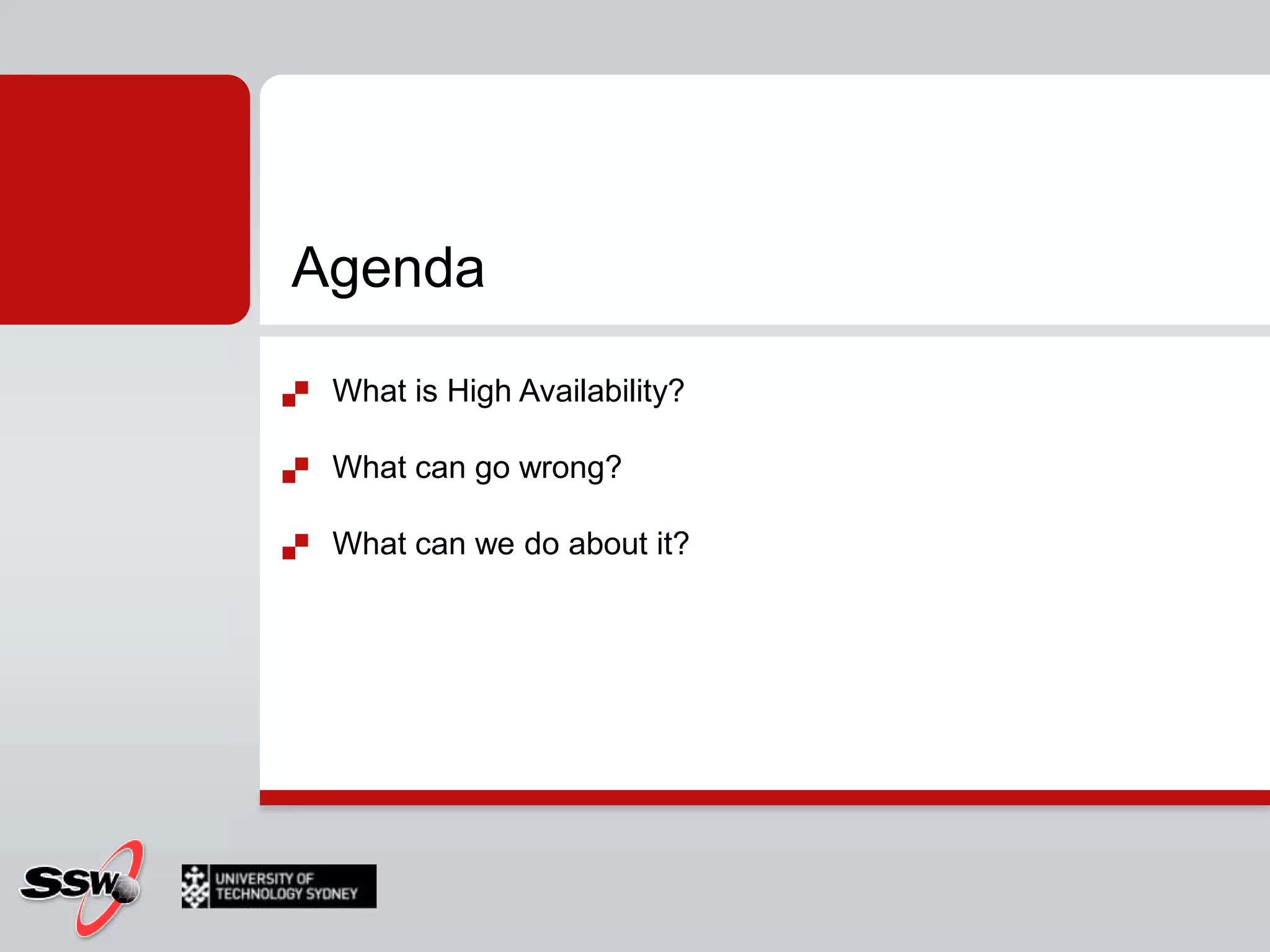 Agenda

What is High Availability?

What can go wrong?

What can we do about it?

SSW

UNIVERSITY OF TECHNOLOGY SYDNEY